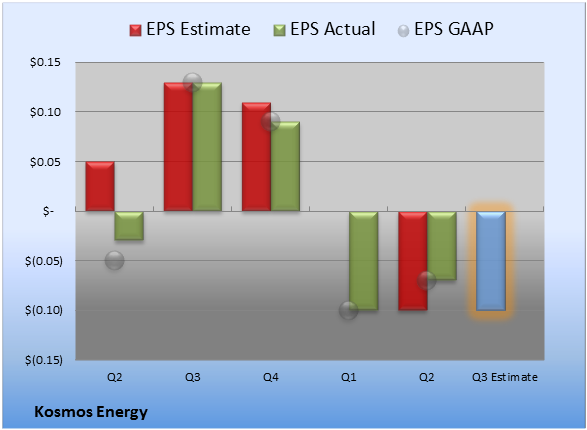 EPS Estimate EPS Actual EPS GAAP

$0.15
$0.10
$0.05
$-
$(0.05)
$(0.10)
$(0.15)

Q2 Q3 Q4 Q1 Q2 Q3 Estimate

Kosmos Energy